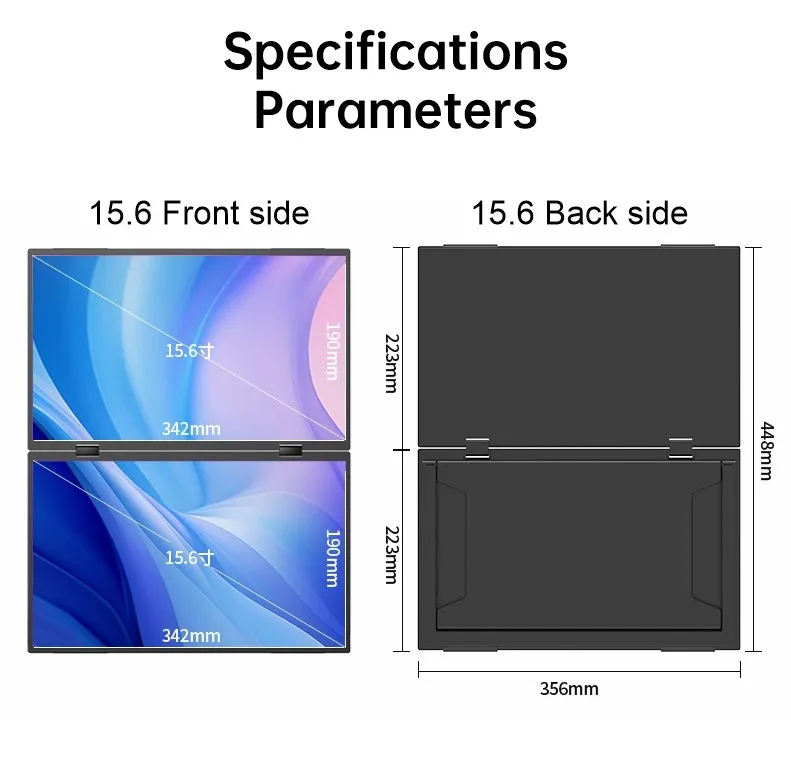 Specifications
Parameters

15.6 Front side

15.6寸
190mm
342mm

15.6寸
190mm
342mm

15.6 Back side

223mm
223mm
448mm
356mm